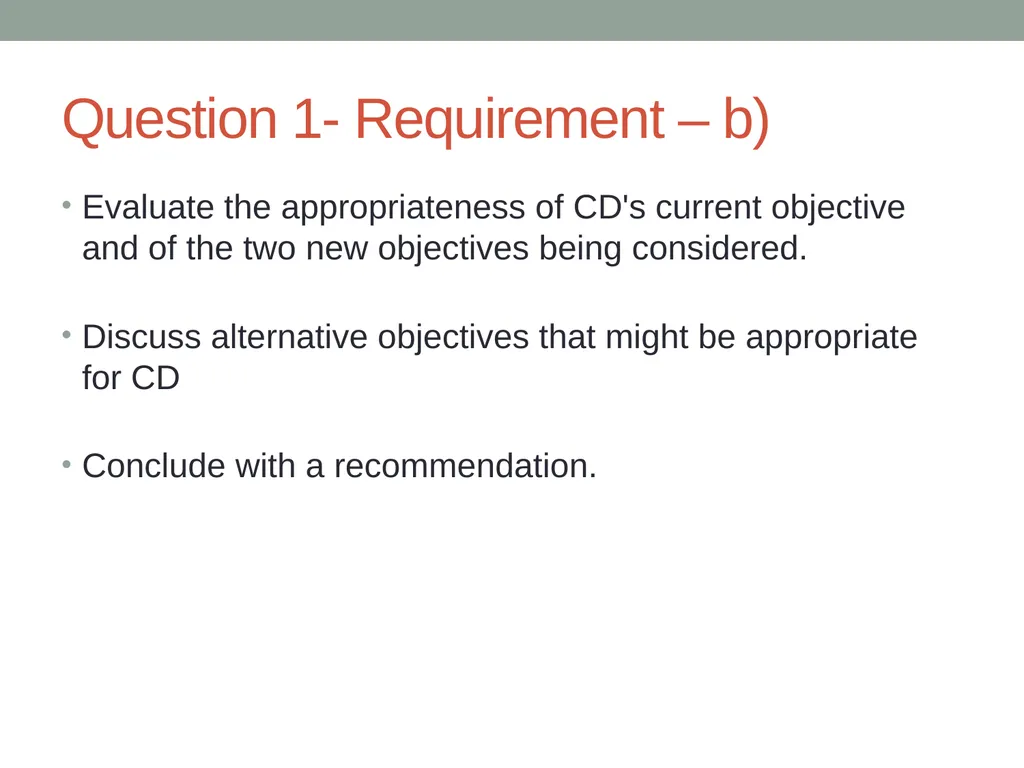 Question 1- Requirement – b)

• Evaluate the appropriateness of CD's current objective and of the two new objectives being considered.

• Discuss alternative objectives that might be appropriate for CD

• Conclude with a recommendation.